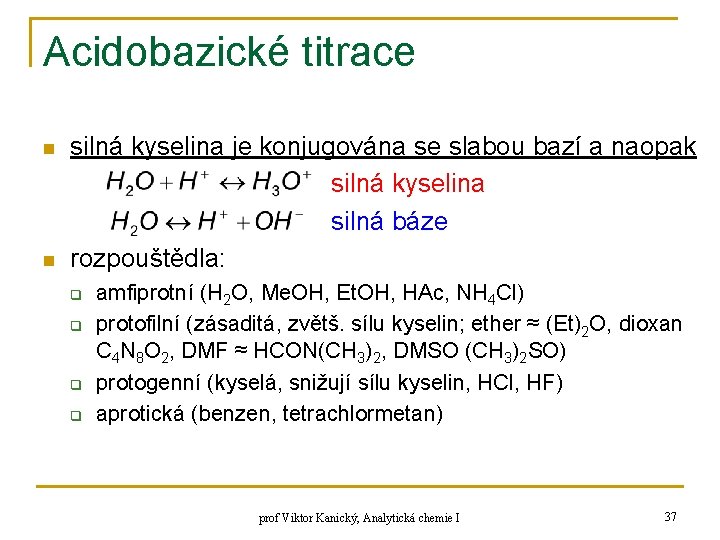 Acidobazické titrace

silná kyselina je konjugována se slabou bazí a naopak

$H_2O + H^+ \leftrightarrow H_3O^+$ silná kyselina

$H_2O \leftrightarrow H^+ + OH^-$ silná báze

rozpouštědla:

amfiprotní ($H_2O$, MeOH, EtOH, HAc, $NH_4Cl$)

protofilní (zásaditá, zvětš. sílu kyselin; ether ≈ $(Et)_2O$, dioxan $C_4N_8O_2$, DMF ≈ $HCON(CH_3)_2$, DMSO $(CH_3)_2SO$)

protogenní (kyselá, snižují sílu kyselin, HCl, HF)

aprotická (benzen, tetrachlormetan)

prof Viktor Kanický, Analytická chemie I

37